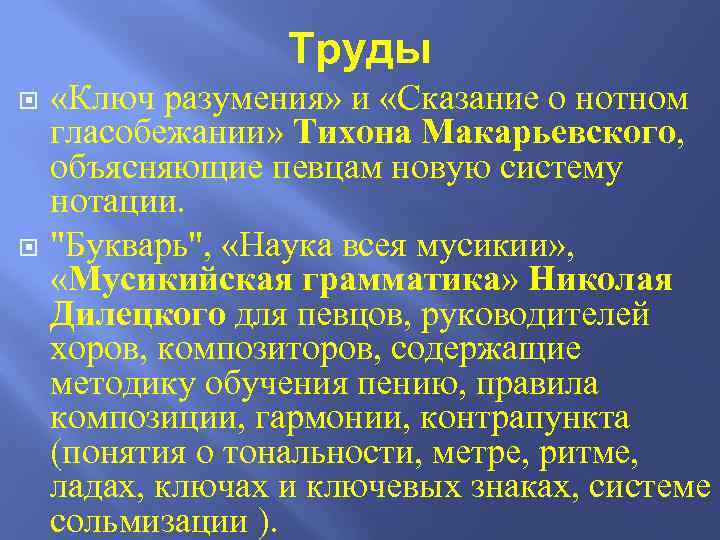 Труды

«Ключ разумения» и «Сказание о нотном гласобежании» Тихона Макарьевского, объясняющие певцам новую систему нотации.

"Букварь", «Наука всея мусикии», «Мусикийская грамматика» Николая Дилецкого для певцов, руководителей хоров, композиторов, содержащие методику обучения пению, правила композиции, гармонии, контрапункта (понятия о тональности, метре, ритме, ладах, ключах и ключевых знаках, системе сольмизации ).